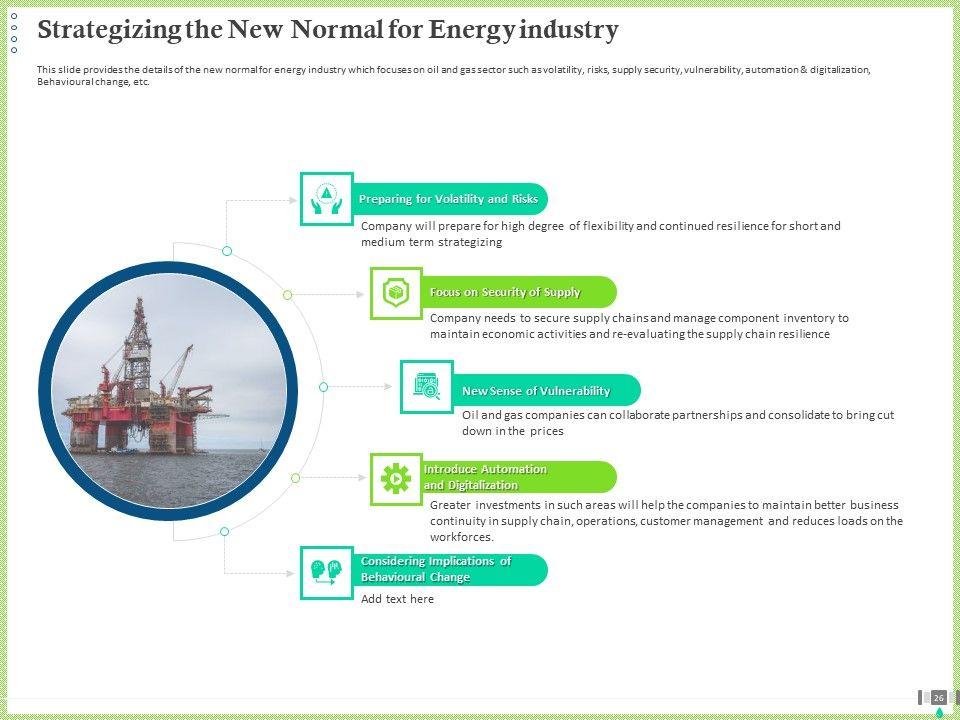 Strategizing the New Normal for Energy industry

This slide provides the details of the new normal for energy industry which focuses on oil and gas sector such as volatility, risks, supply security, vulnerability, automation & digitalization, Behavioural change, etc.

Preparing for Volatility and Risks

Company will prepare for high degree of flexibility and continued resilience for short and medium term strategizing

Focus on Security of Supply

Company needs to secure supply chains and manage component inventory to maintain economic activities and re-evaluating the supply chain resilience

New Sense of Vulnerability

Oil and gas companies can collaborate partnerships and consolidate to bring cut down in the prices

Introduce Automation and Digitalization

Greater investments in such areas will help the companies to maintain better business continuity in supply chain, operations, customer management and reduces loads on the workforces.

Considering Implications of Behavioural Change

Add text here

26